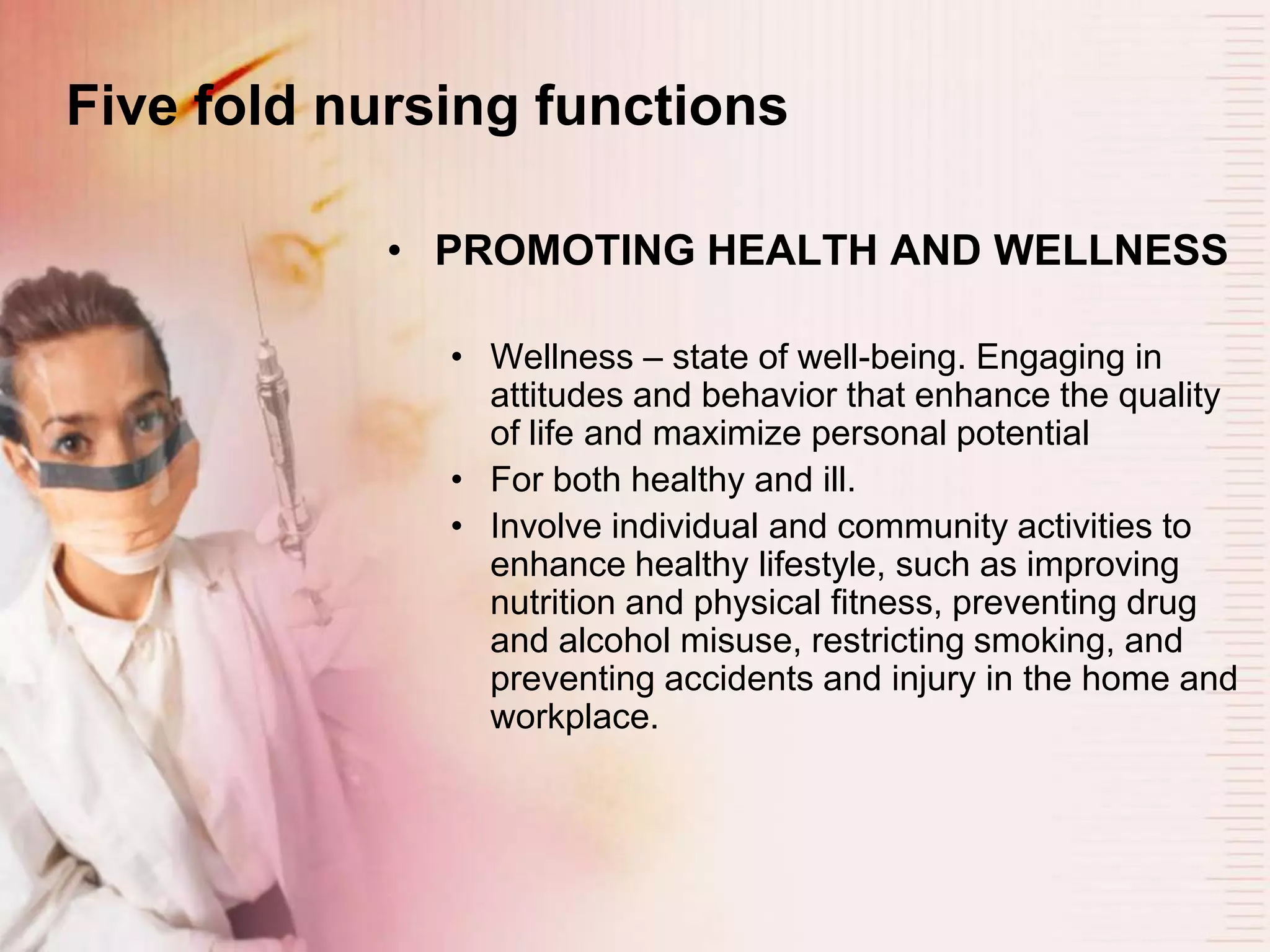 Five fold nursing functions

• PROMOTING HEALTH AND WELLNESS

• Wellness – state of well-being. Engaging in attitudes and behavior that enhance the quality of life and maximize personal potential
• For both healthy and ill.
• Involve individual and community activities to enhance healthy lifestyle, such as improving nutrition and physical fitness, preventing drug and alcohol misuse, restricting smoking, and preventing accidents and injury in the home and workplace.